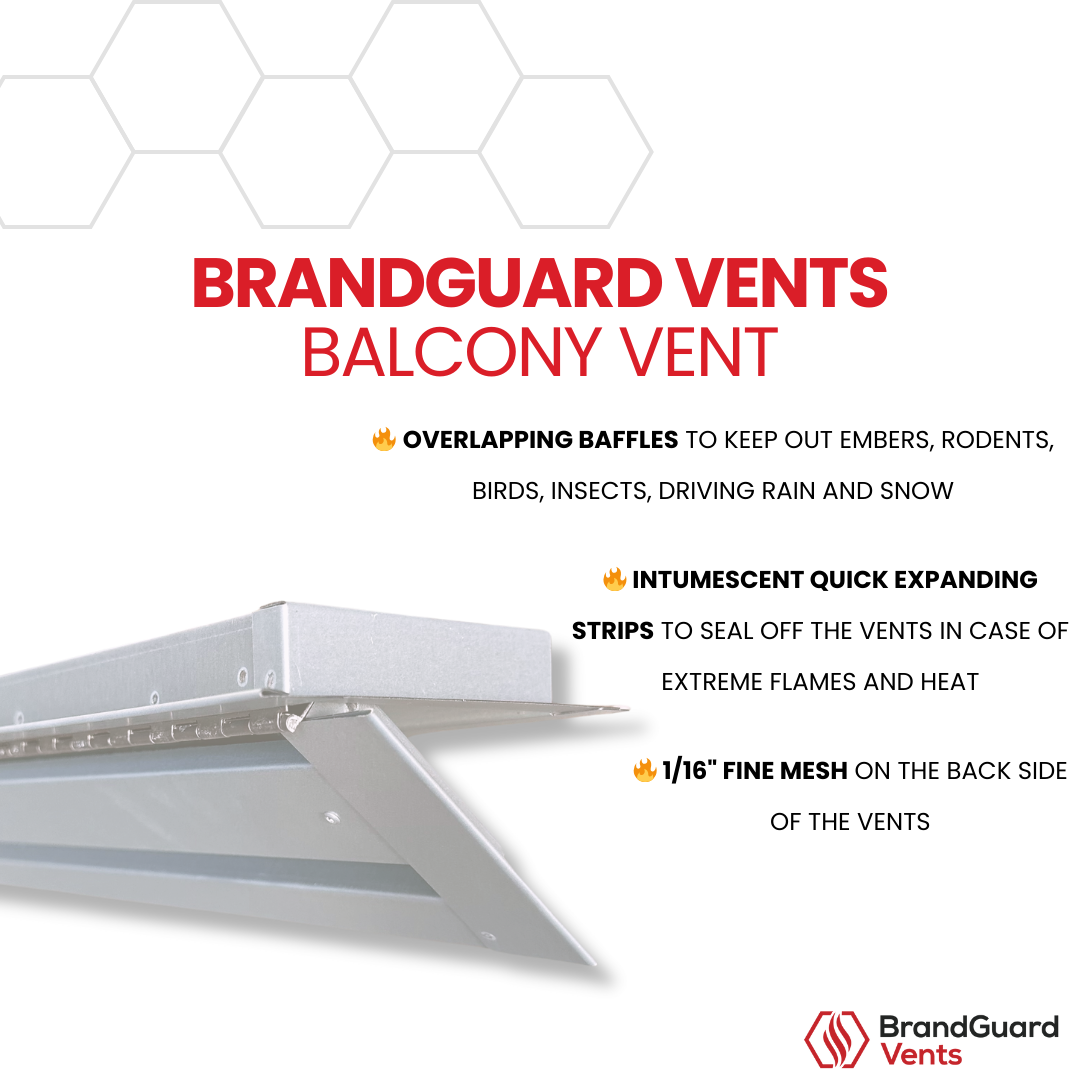 BRANDGUARD VENTS
BALCONY VENT

🔥 OVERLAPPING BAFFLES TO KEEP OUT EMBERS, RODENTS, BIRDS, INSECTS, DRIVING RAIN AND SNOW

🔥 INTUMESCENT QUICK EXPANDING STRIPS TO SEAL OFF THE VENTS IN CASE OF EXTREME FLAMES AND HEAT

🔥 1/16" FINE MESH ON THE BACK SIDE OF THE VENTS

BrandGuard
Vents